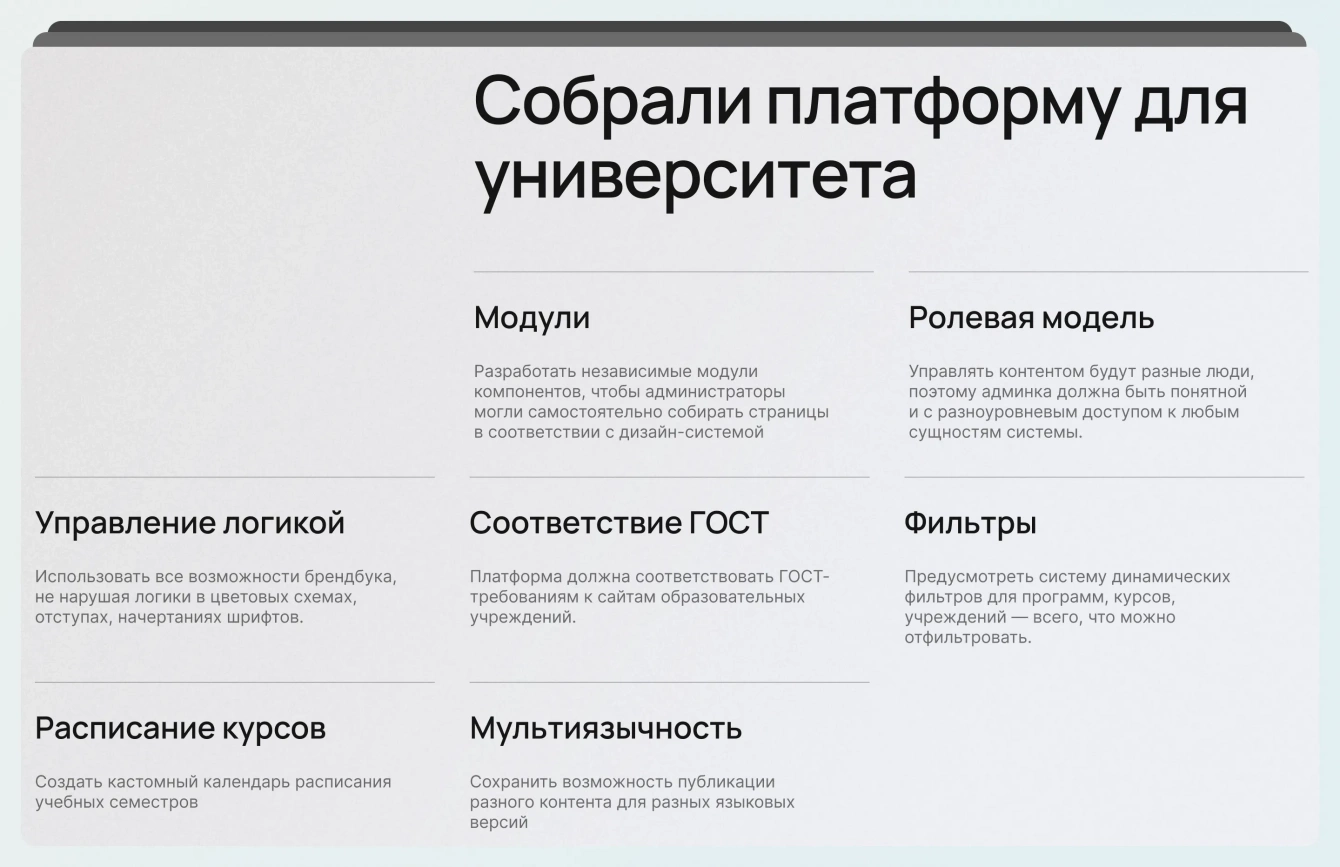 Собрали платформу для университета

Модули

Разработать независимые модули компонентов, чтобы администраторы могли самостоятельно собирать страницы в соответствии с дизайн-системой

Ролевая модель

Управлять контентом будут разные люди, поэтому админка должна быть понятной и с разноуровневым доступом к любым сущностям системы.

Управление логикой

Использовать все возможности брендбука, не нарушая логики в цветовых схемах, отступах, начертаниях шрифтов.

Соответствие ГОСТ

Платформа должна соответствовать ГОСТ-требованиям к сайтам образовательных учреждений.

Фильтры

Предусмотреть систему динамических фильтров для программ, курсов, учреждений — всего, что можно отфильтровать.

Расписание курсов

Создать кастомный календарь расписания учебных семестров

Мультиязычность

Сохранить возможность публикации разного контента для разных языковых версий